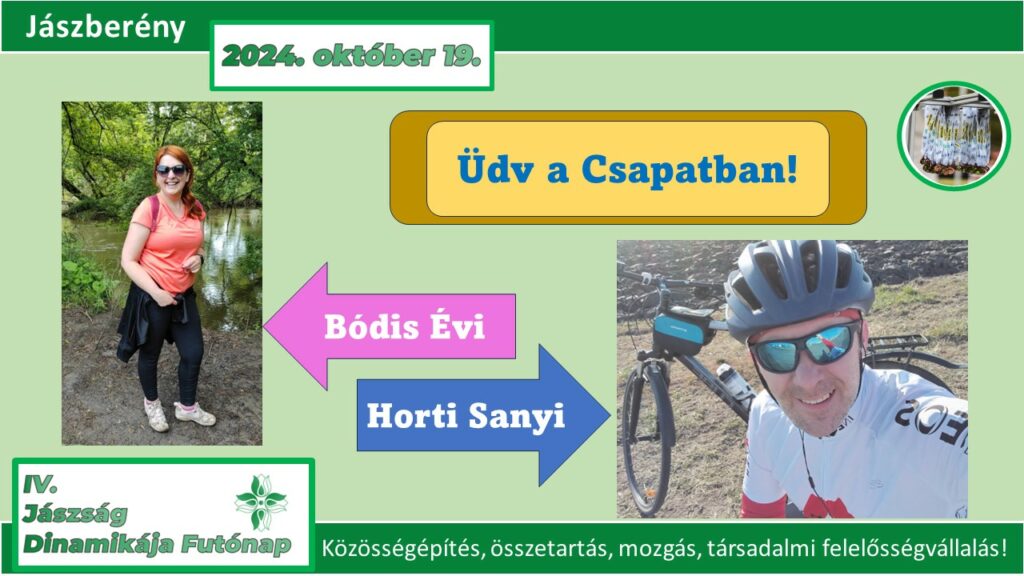 Jászberény

2024. október 19.

Üdv a Csapatban!

Bódis Évi

Horti Sanyi

IV.
Jászság
Dinamikája Futónap

Közösségépítés, összetartás, mozgás, társadalmi felelősségvállalás!